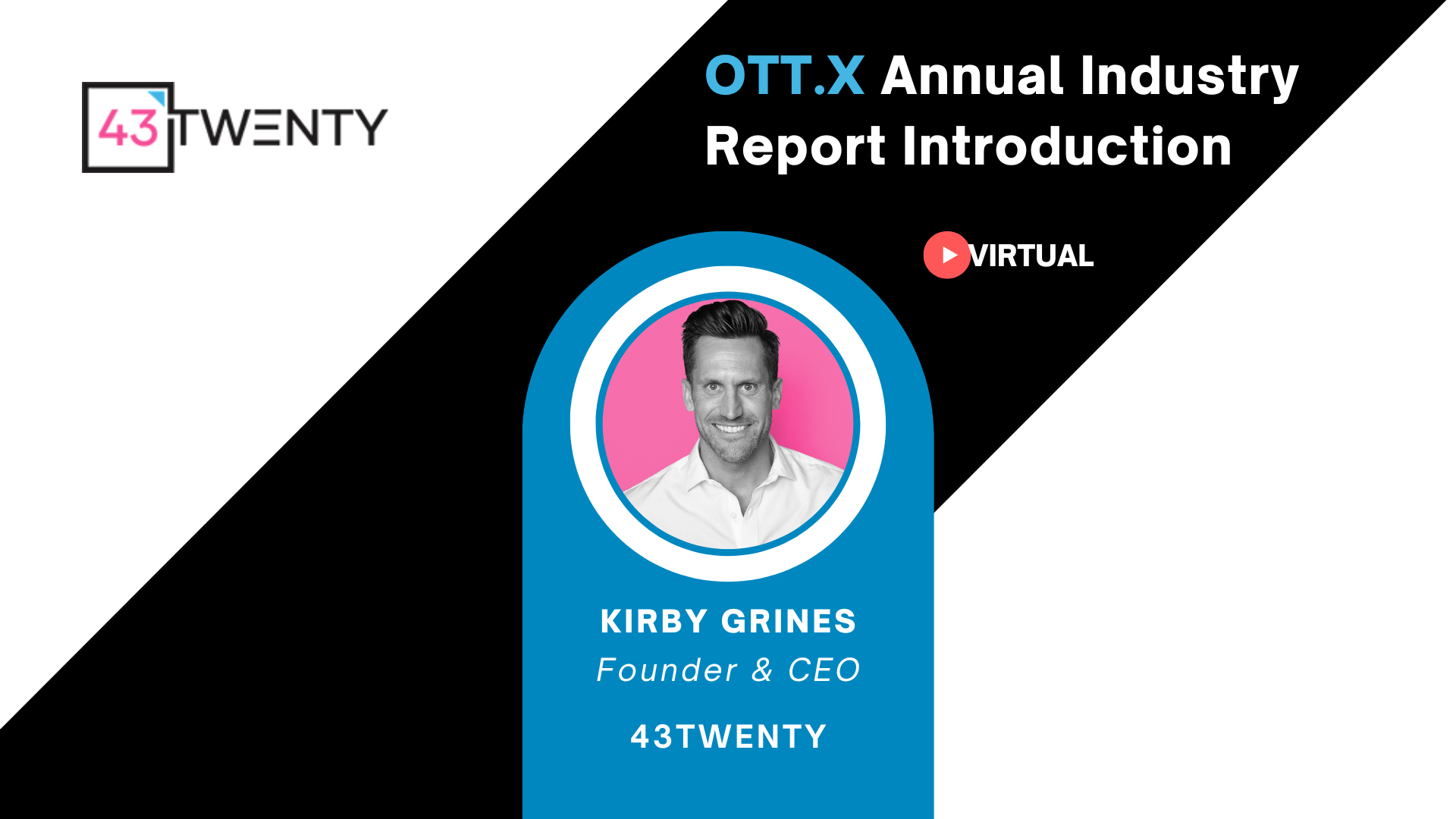 43TWENTY

OTT.X Annual Industry Report Introduction

VIRTUAL

KIRBY GRINES
Founder & CEO
43TWENTY